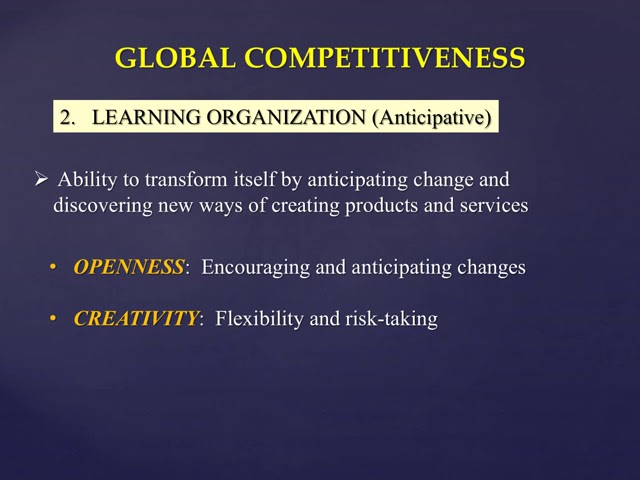 GLOBAL COMPETITIVENESS

2. LEARNING ORGANIZATION (Anticipative)

➢ Ability to transform itself by anticipating change and discovering new ways of creating products and services

• OPENNESS: Encouraging and anticipating changes

• CREATIVITY: Flexibility and risk-taking